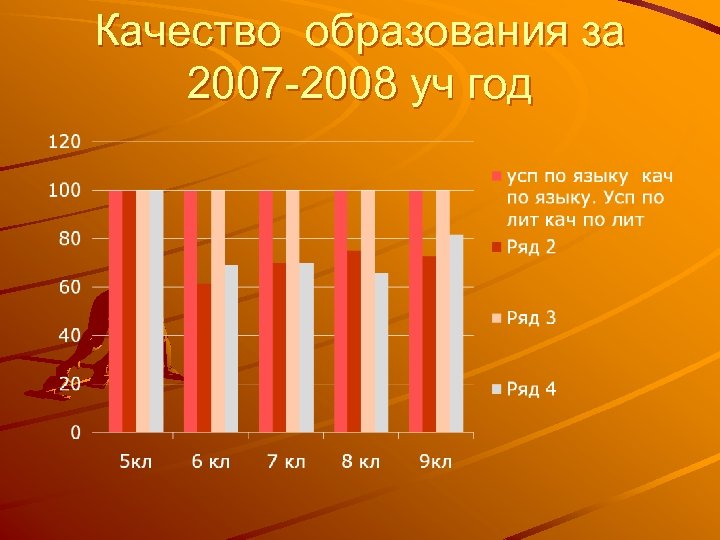 Качество образования за 2007-2008 уч год

120
100
80
60
40
20
0

5кл
6 кл
7 кл
8 кл
9кл

усп по языку кач по языку. Усп по лит кач по лит
Ряд 2
Ряд 3
Ряд 4